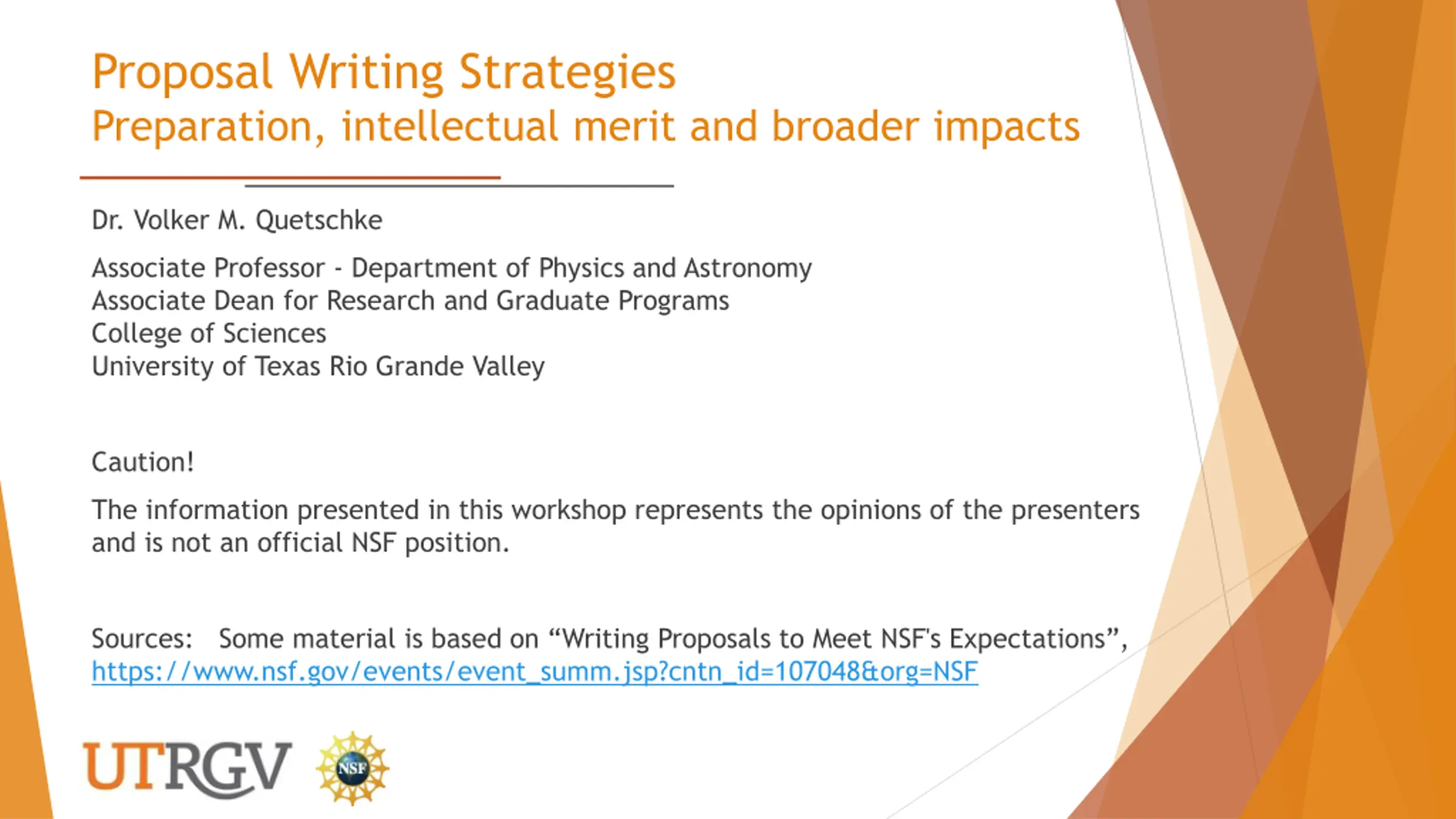 Proposal Writing Strategies
Preparation, intellectual merit and broader impacts

Dr. Volker M. Quetschke

Associate Professor - Department of Physics and Astronomy
Associate Dean for Research and Graduate Programs
College of Sciences
University of Texas Rio Grande Valley

Caution!

The information presented in this workshop represents the opinions of the presenters and is not an official NSF position.

Sources: Some material is based on “Writing Proposals to Meet NSF's Expectations”, https://www.nsf.gov/events/event_summ.jsp?cntn_id=107048&org=NSF

UTRGV NSF